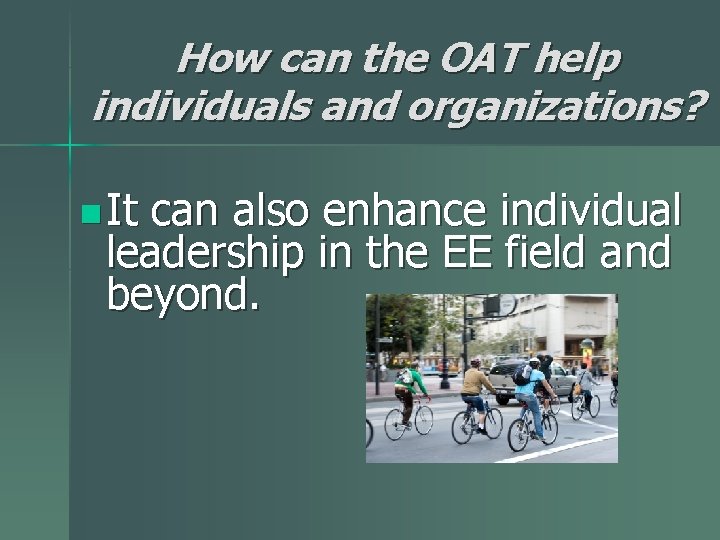 How can the OAT help individuals and organizations?

It can also enhance individual leadership in the EE field and beyond.